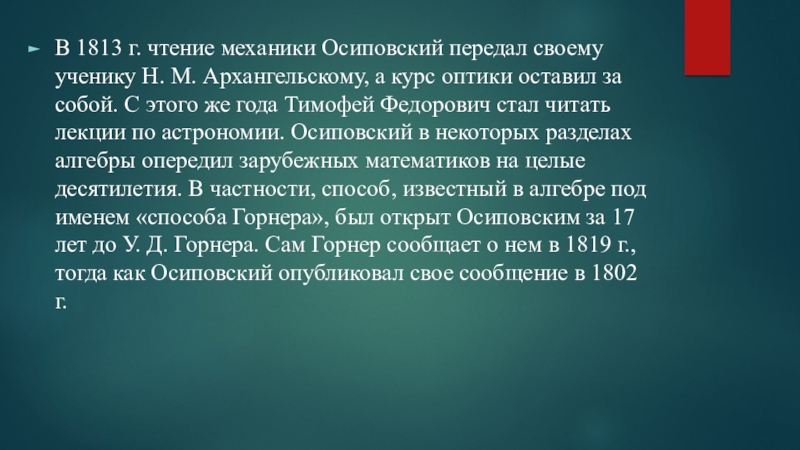 В 1813 г. чтение механики Осиповский передал своему ученику Н. М. Архангельскому, а курс оптики оставил за собой. С этого же года Тимофей Федорович стал читать лекции по астрономии. Осиповский в некоторых разделах алгебры опередил зарубежных математиков на целые десятилетия. В частности, способ, известный в алгебре под именем «способа Горнера», был открыт Осиповским за 17 лет до У. Д. Горнера. Сам Горнер сообщает о нем в 1819 г., тогда как Осиповский опубликовал свое сообщение в 1802 г.